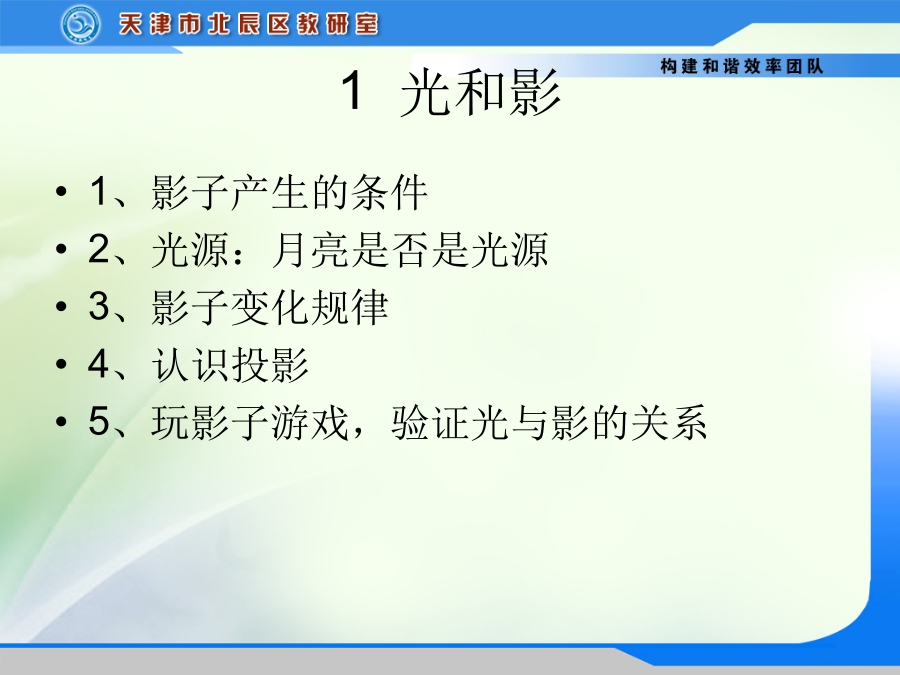 天津市北辰区教研室

构建和谐效率团队

1 光和影

• 1、影子产生的条件
• 2、光源：月亮是否是光源
• 3、影子变化规律
• 4、认识投影
• 5、玩影子游戏，验证光与影的关系